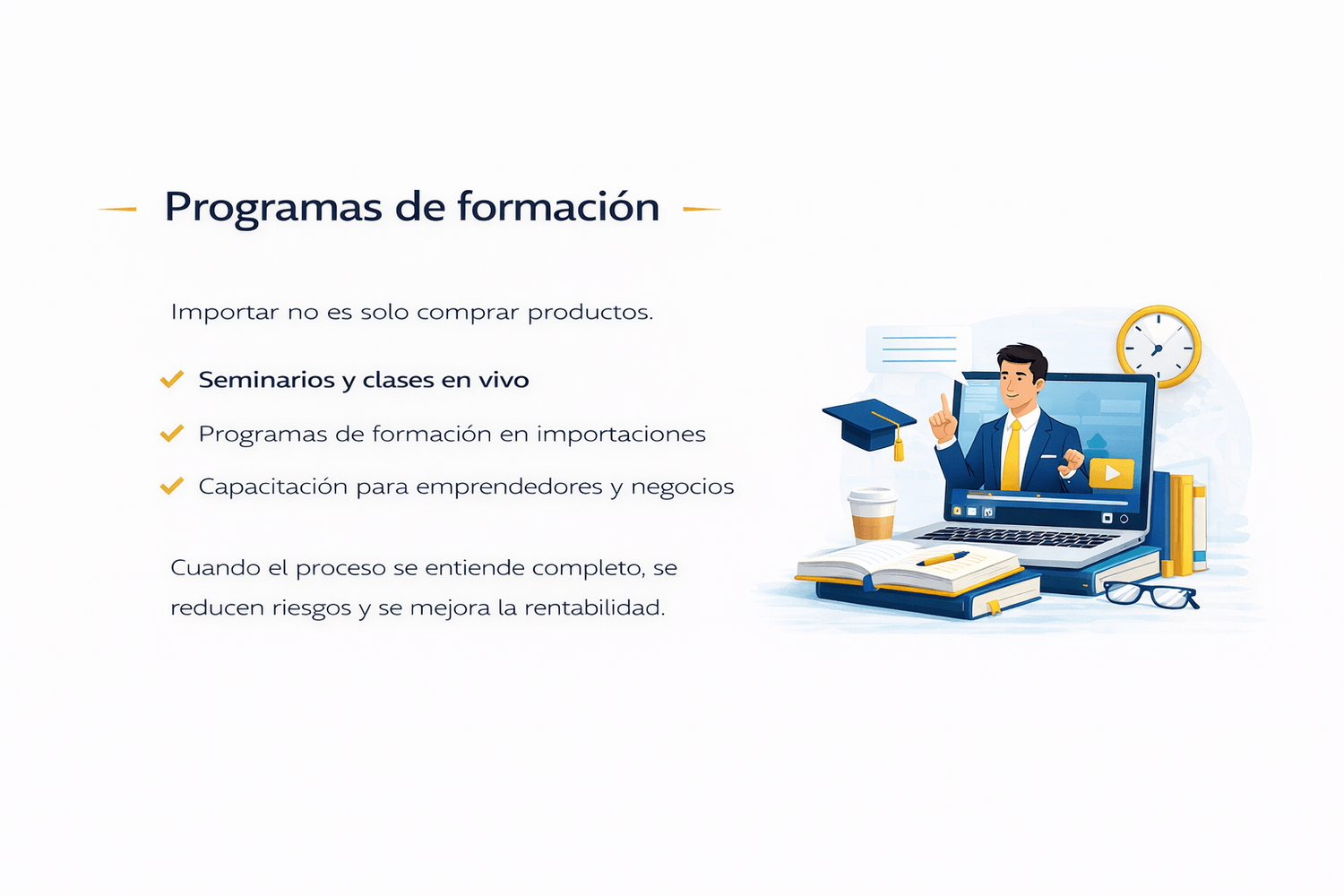 Programas de formación

Importar no es solo comprar productos.

Seminarios y clases en vivo

Programas de formación en importaciones

Capacitación para emprendedores y negocios

Cuando el proceso se entiende completo, se reducen riesgos y se mejora la rentabilidad.